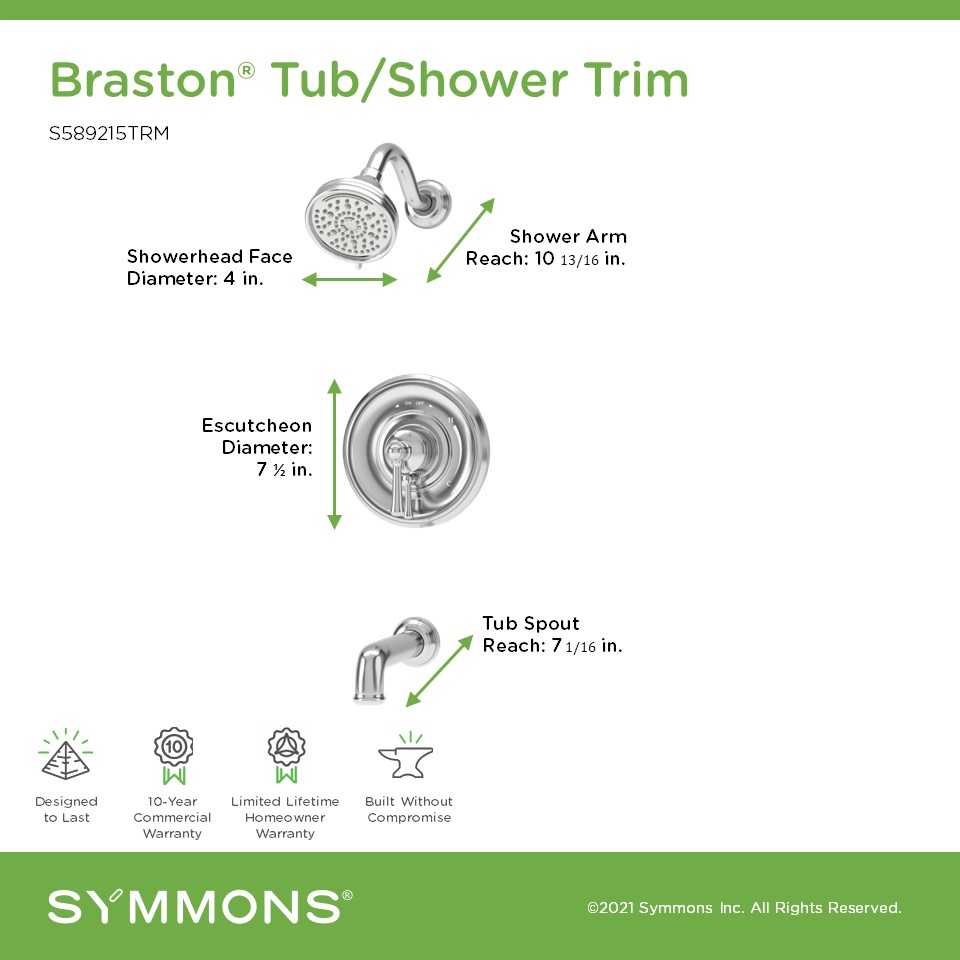 Braston® Tub/Shower Trim

S589215TRM

Showerhead Face Diameter: 4 in.

Shower Arm Reach: 10 13/16 in.

Escutcheon Diameter: 7 ½ in.

ON OFF

H

C

Tub Spout Reach: 7 1/16 in.

10

Designed to Last

10-Year Commercial Warranty

Limited Lifetime Homeowner Warranty

Built Without Compromise

SYMMONS®

©2021 Symmons Inc. All Rights Reserved.